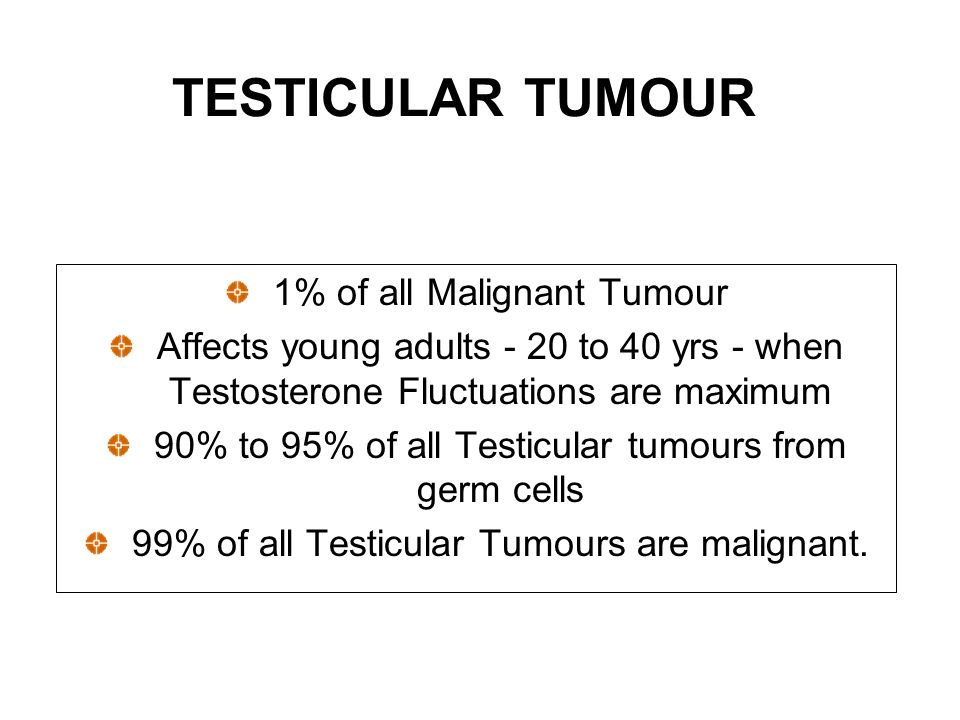 TESTICULAR TUMOUR

1% of all Malignant Tumour

Affects young adults - 20 to 40 yrs - when Testosterone Fluctuations are maximum

90% to 95% of all Testicular tumours from germ cells

99% of all Testicular Tumours are malignant.